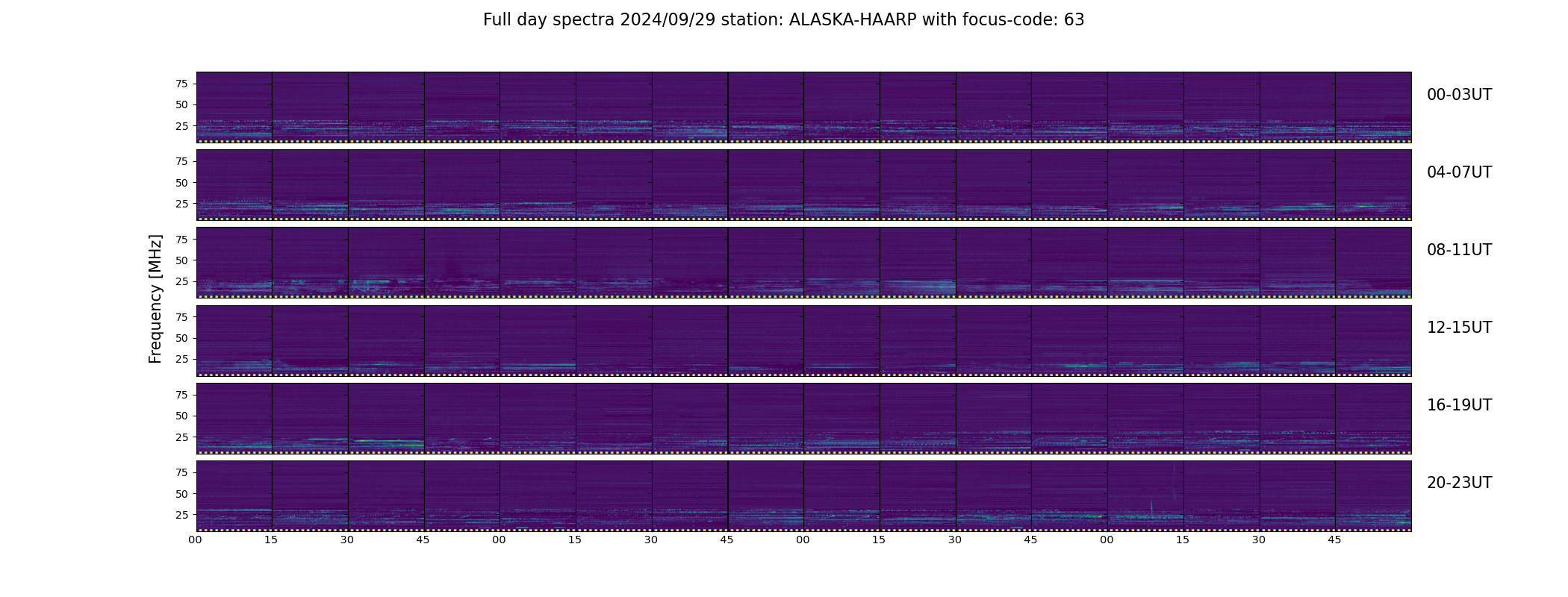 Full day spectra 2024/09/29 station: ALASKA-HAARP with focus-code: 63

Frequency [MHz]

75
50
25
00-03UT

75
50
25
04-07UT

75
50
25
08-11UT

75
50
25
12-15UT

75
50
25
16-19UT

75
50
25
20-23UT

00 15 30 45 00 15 30 45 00 15 30 45 00 15 30 45